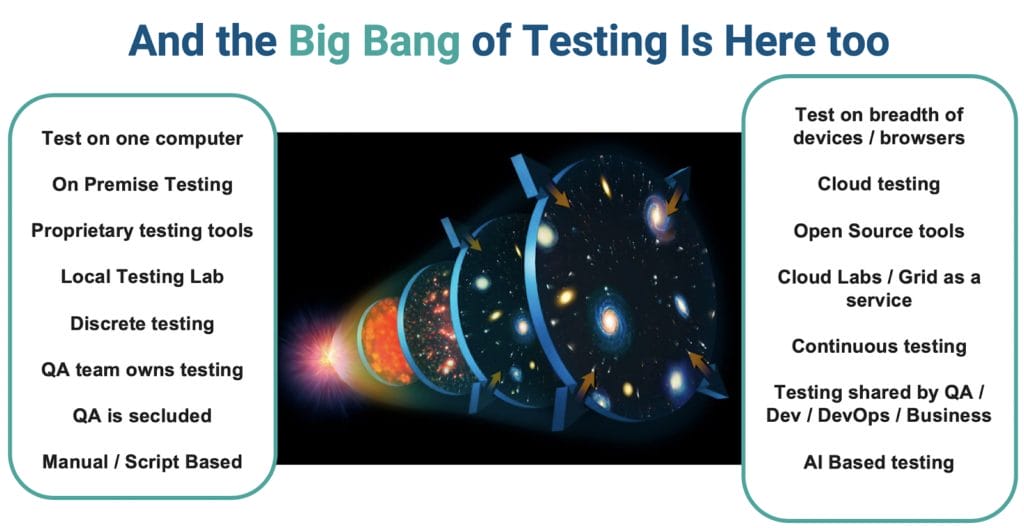 And the Big Bang of Testing Is Here too

Test on one computer

On Premise Testing

Proprietary testing tools

Local Testing Lab

Discrete testing

QA team owns testing

QA is secluded

Manual / Script Based

Test on breadth of devices / browsers

Cloud testing

Open Source tools

Cloud Labs / Grid as a service

Continuous testing

Testing shared by QA / Dev / DevOps / Business

AI Based testing